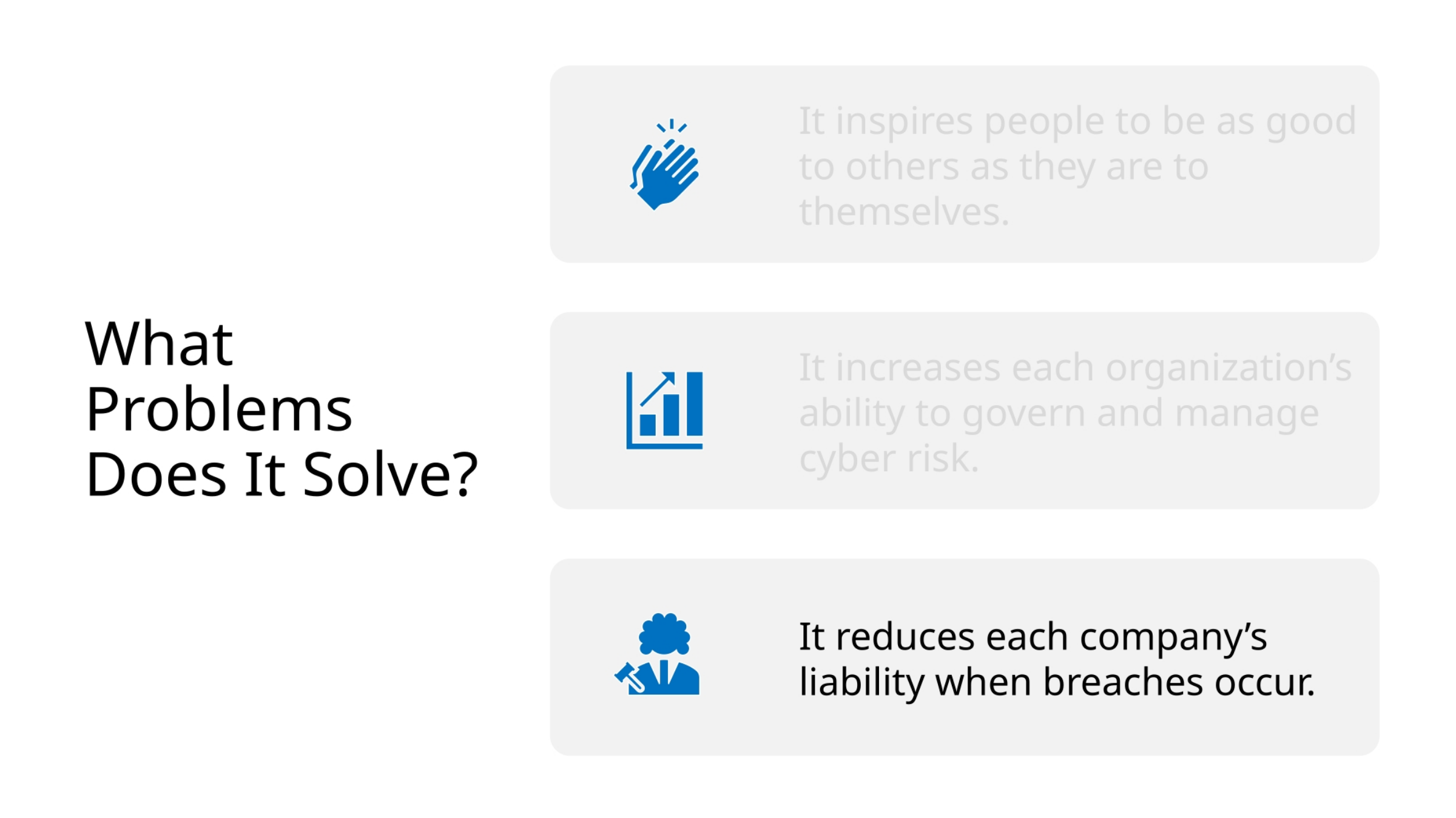 What Problems Does It Solve?

It inspires people to be as good to others as they are to themselves.

It increases each organization's ability to govern and manage cyber risk.

It reduces each company's liability when breaches occur.